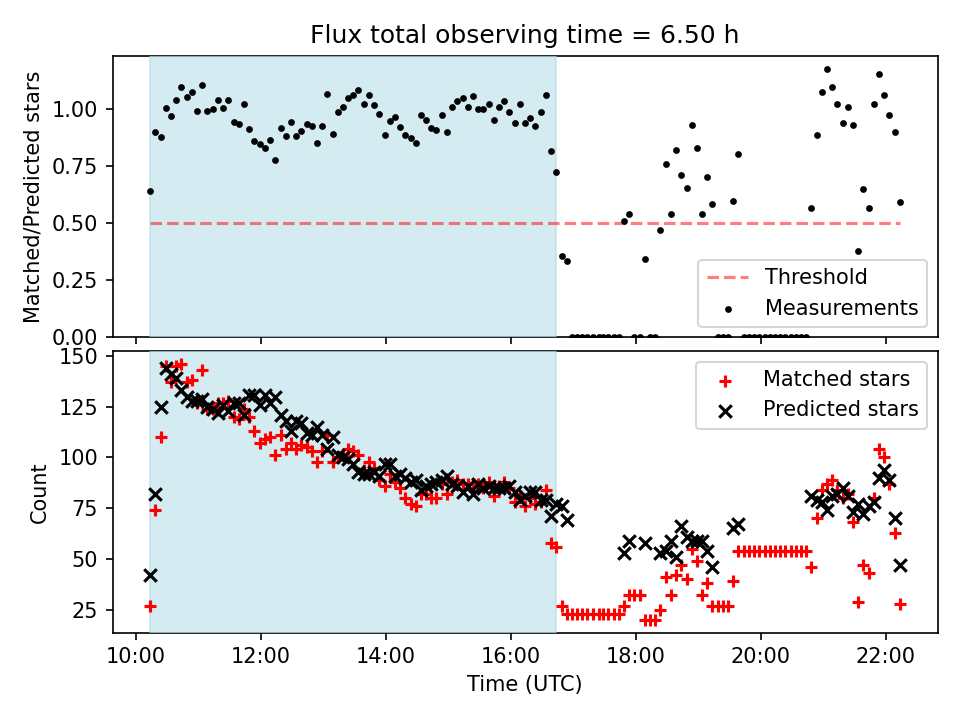 Flux total observing time = 6.50 h

Matched/Predicted stars

1.00
0.75
0.50
0.25
0.00

Threshold
Measurements

Count

150
125
100
75
50
25

Matched stars
Predicted stars

10:00
12:00
14:00
16:00
18:00
20:00
22:00

Time (UTC)